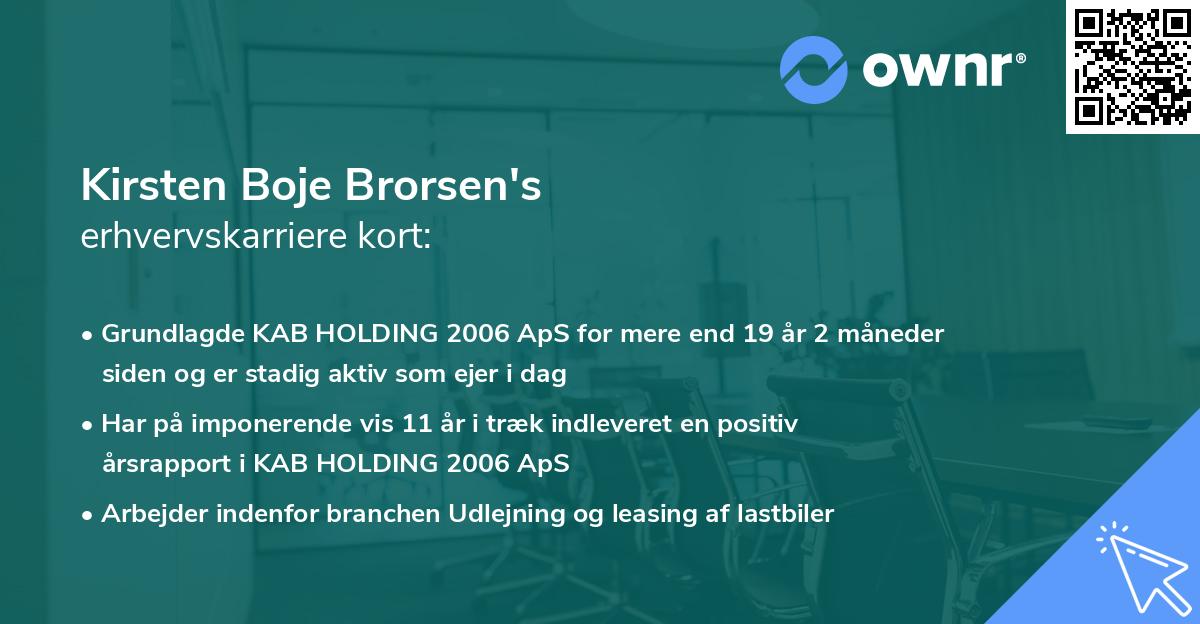 ownr®

Kirsten Boje Brorsen's
erhvervskarriere kort:

• Grundlagde KAB HOLDING 2006 ApS for mere end 19 år 2 måneder siden og er stadig aktiv som ejer i dag

• Har på imponerende vis 11 år i træk indleveret en positiv årsrapport i KAB HOLDING 2006 ApS

• Arbejder indenfor branchen Udlejning og leasing af lastbiler